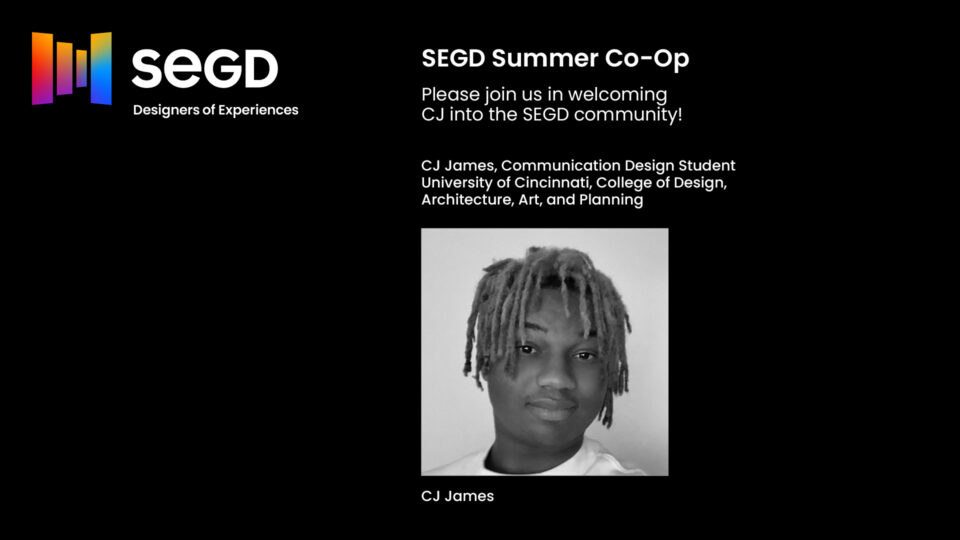 SEGD
Designers of Experiences

SEGD Summer Co-Op

Please join us in welcoming CJ into the SEGD community!

CJ James, Communication Design Student
University of Cincinnati, College of Design, Architecture, Art, and Planning

CJ James